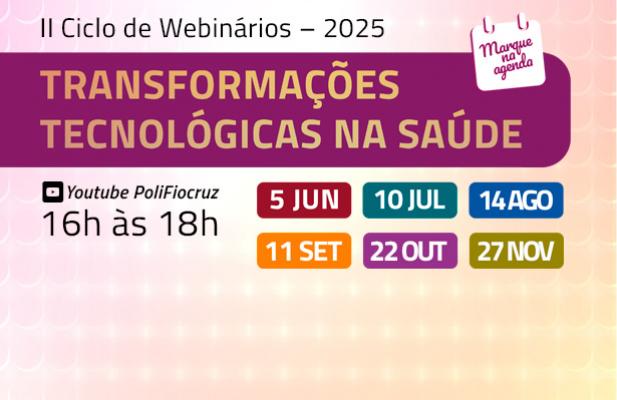 II Ciclo de Webinários – 2025

Marque na agenda

TRANSFORMAÇÕES TECNOLÓGICAS NA SAÚDE

Youtube PoliFiocruz
16h às 18h

5 JUN
10 JUL
14 AGO
11 SET
22 OUT
27 NOV